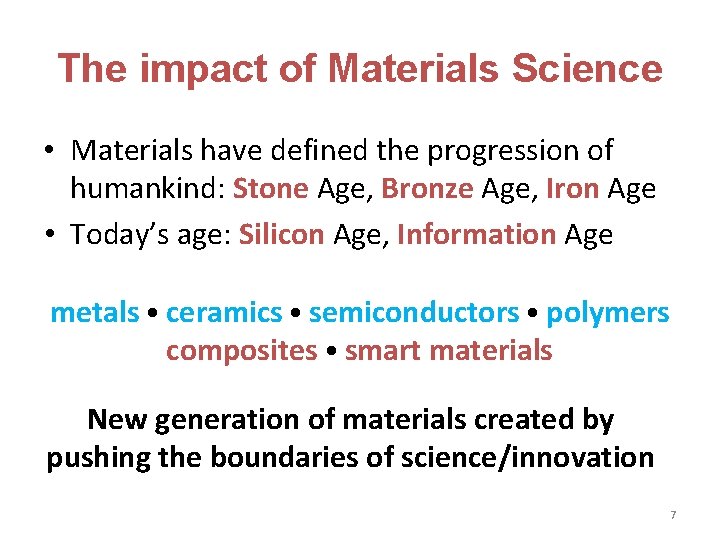 The impact of Materials Science

• Materials have defined the progression of humankind: Stone Age, Bronze Age, Iron Age
• Today's age: Silicon Age, Information Age

metals • ceramics • semiconductors • polymers
composites • smart materials

New generation of materials created by pushing the boundaries of science/innovation

7